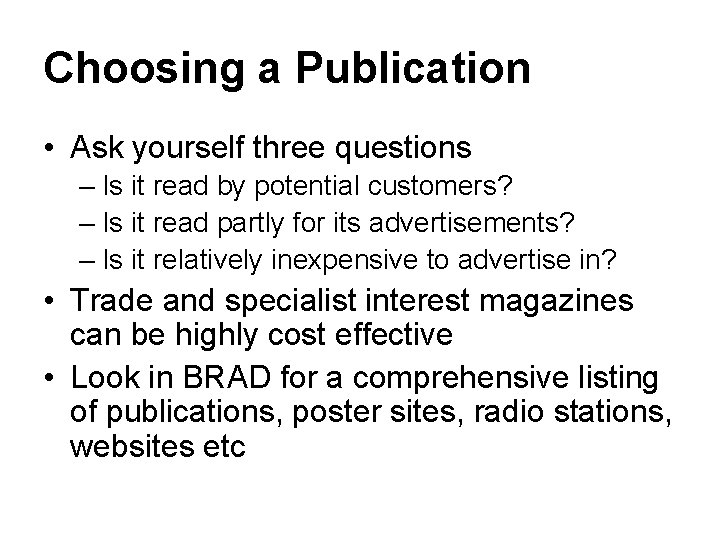 Choosing a Publication

• Ask yourself three questions
– Is it read by potential customers?
– Is it read partly for its advertisements?
– Is it relatively inexpensive to advertise in?

• Trade and specialist interest magazines can be highly cost effective

• Look in BRAD for a comprehensive listing of publications, poster sites, radio stations, websites etc